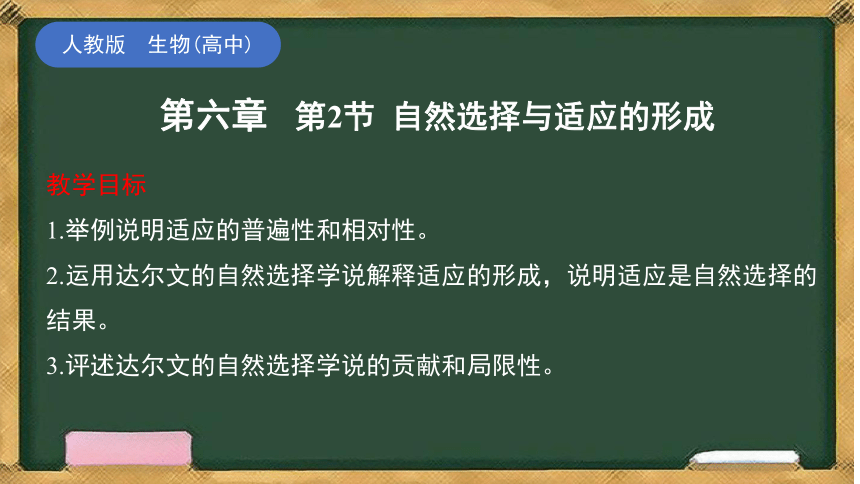 人教版　生物(高中)

第六章　第2节 自然选择与适应的形成

教学目标

1.举例说明适应的普遍性和相对性。

2.运用达尔文的自然选择学说解释适应的形成，说明适应是自然选择的结果。

3.评述达尔文的自然选择学说的贡献和局限性。